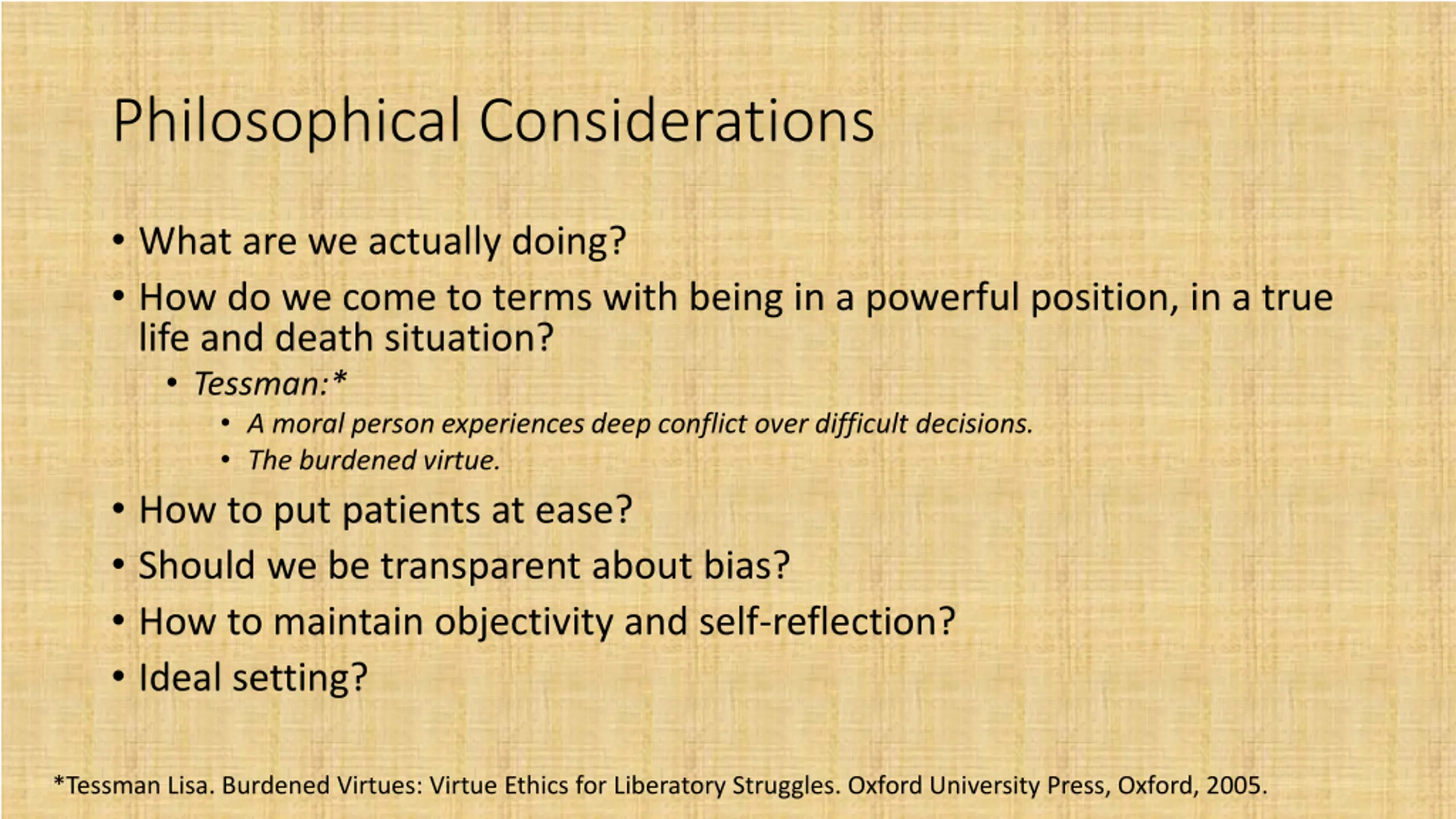 Philosophical Considerations

• What are we actually doing?
• How do we come to terms with being in a powerful position, in a true life and death situation?
  • Tessman:*
    • A moral person experiences deep conflict over difficult decisions.
    • The burdened virtue.
• How to put patients at ease?
• Should we be transparent about bias?
• How to maintain objectivity and self-reflection?
• Ideal setting?

*Tessman Lisa. Burdened Virtues: Virtue Ethics for Liberatory Struggles. Oxford University Press, Oxford, 2005.